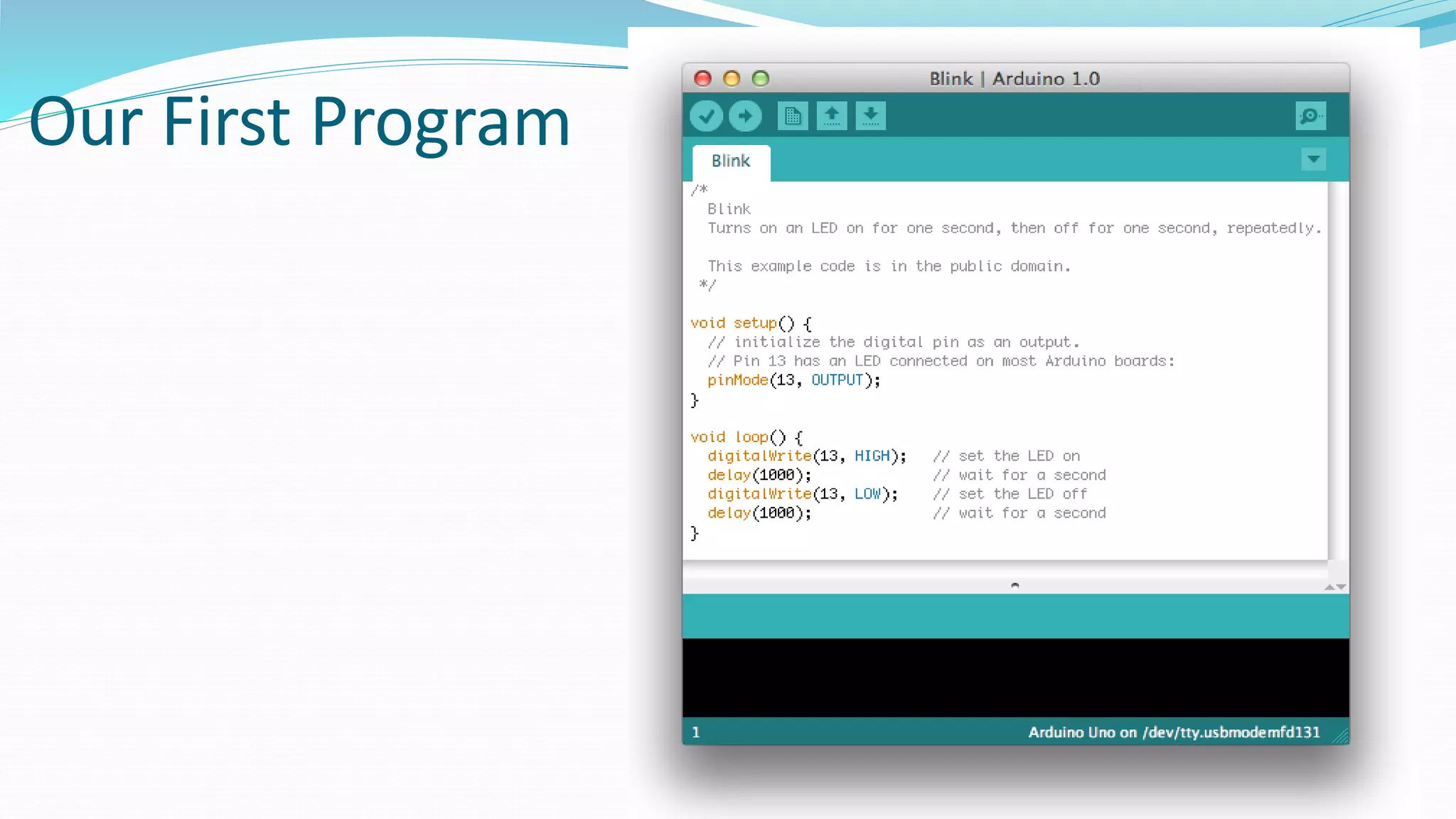 Our First Program

Blink | Arduino 1.0

Blink

/*
  Blink
  Turns on an LED on for one second, then off for one second, repeatedly.

  This example code is in the public domain.
 */

void setup() {
  // initialize the digital pin as an output.
  // Pin 13 has an LED connected on most Arduino boards:
  pinMode(13, OUTPUT);
}

void loop() {
  digitalWrite(13, HIGH);   // set the LED on
  delay(1000);              // wait for a second
  digitalWrite(13, LOW);    // set the LED off
  delay(1000);              // wait for a second
}

1

Arduino Uno on /dev/tty.usbmodemfd131